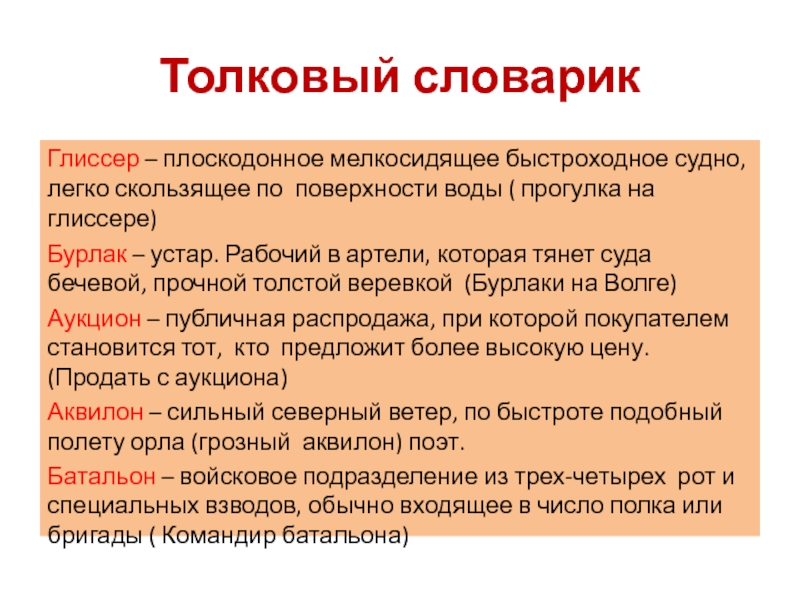 Толковый словарик

Глиссер – плоскодонное мелкосидящее быстроходное судно, легко скользящее по поверхности воды ( прогулка на глиссере)

Бурлак – устар. Рабочий в артели, которая тянет суда бечевой, прочной толстой веревкой (Бурлаки на Волге)

Аукцион – публичная распродажа, при которой покупателем становится тот, кто предложит более высокую цену. (Продать с аукциона)

Аквилон – сильный северный ветер, по быстроте подобный полету орла (грозный аквилон) поэт.

Батальон – войсковое подразделение из трех-четырех рот и специальных взводов, обычно входящее в число полка или бригады ( Командир батальона)